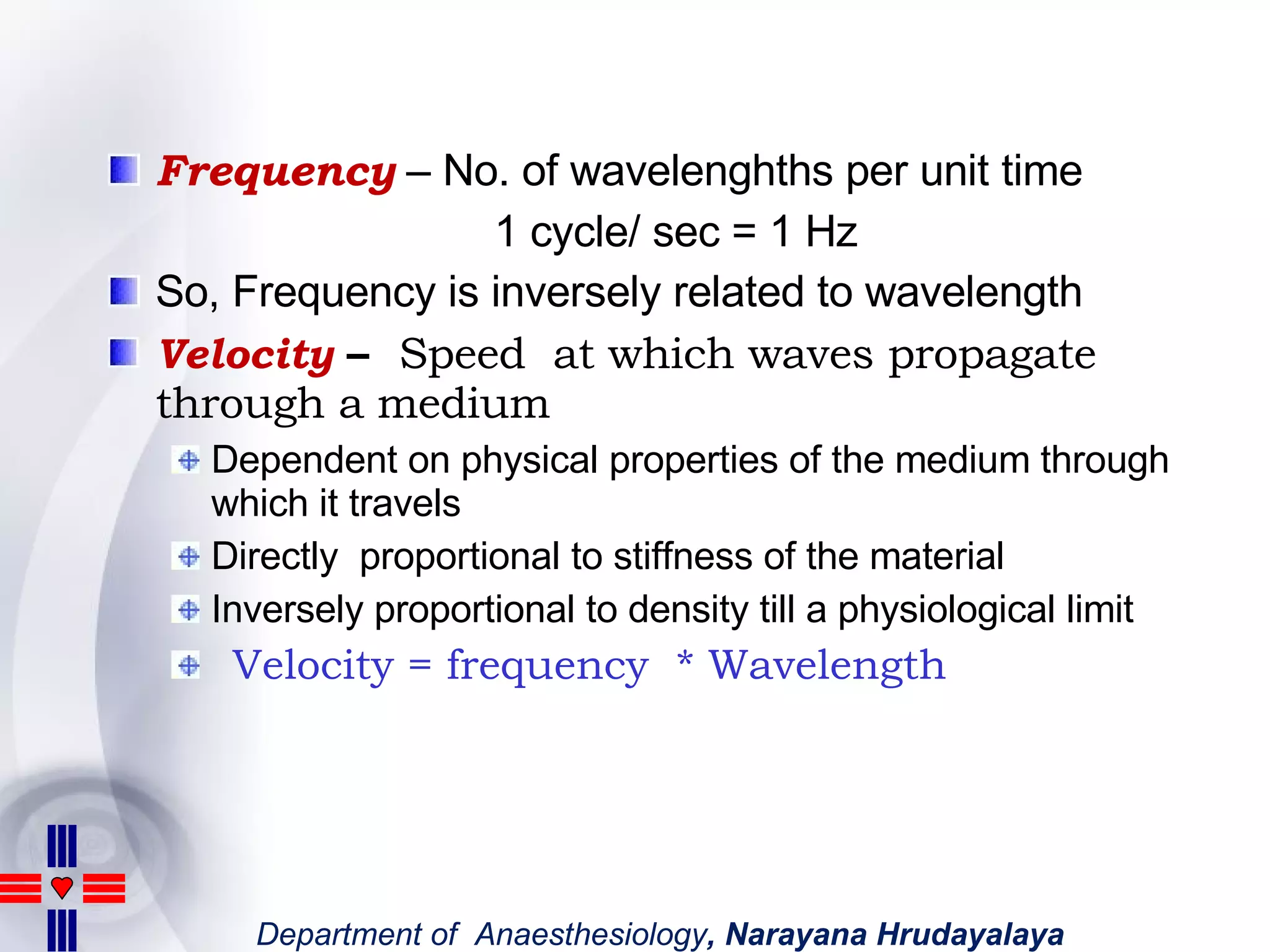 Frequency – No. of wavelenghths per unit time

1 cycle/ sec = 1 Hz

So, Frequency is inversely related to wavelength

Velocity – Speed at which waves propagate through a medium

Dependent on physical properties of the medium through which it travels

Directly proportional to stiffness of the material

Inversely proportional to density till a physiological limit

Velocity = frequency * Wavelength

Department of Anaesthesiology, Narayana Hrudayalaya